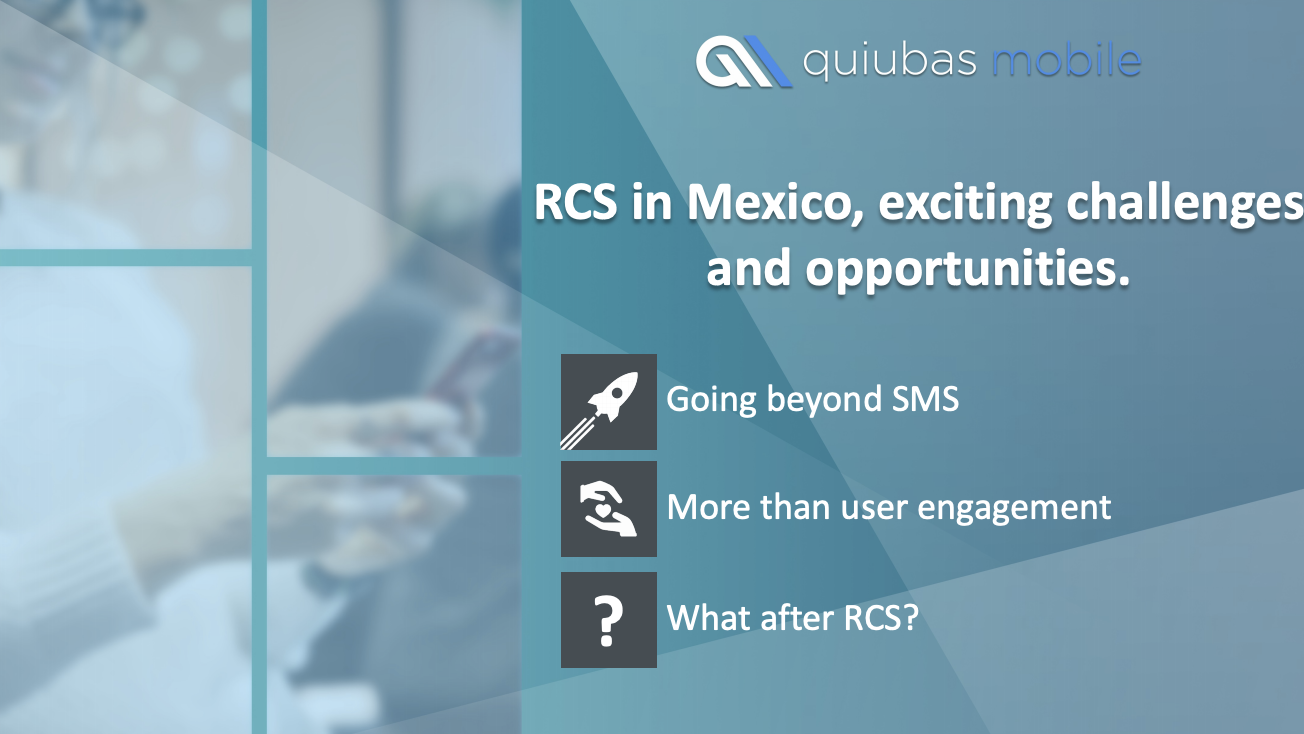 quiubas mobile

RCS in Mexico, exciting challenges and opportunities.

Going beyond SMS

More than user engagement

?

What after RCS?